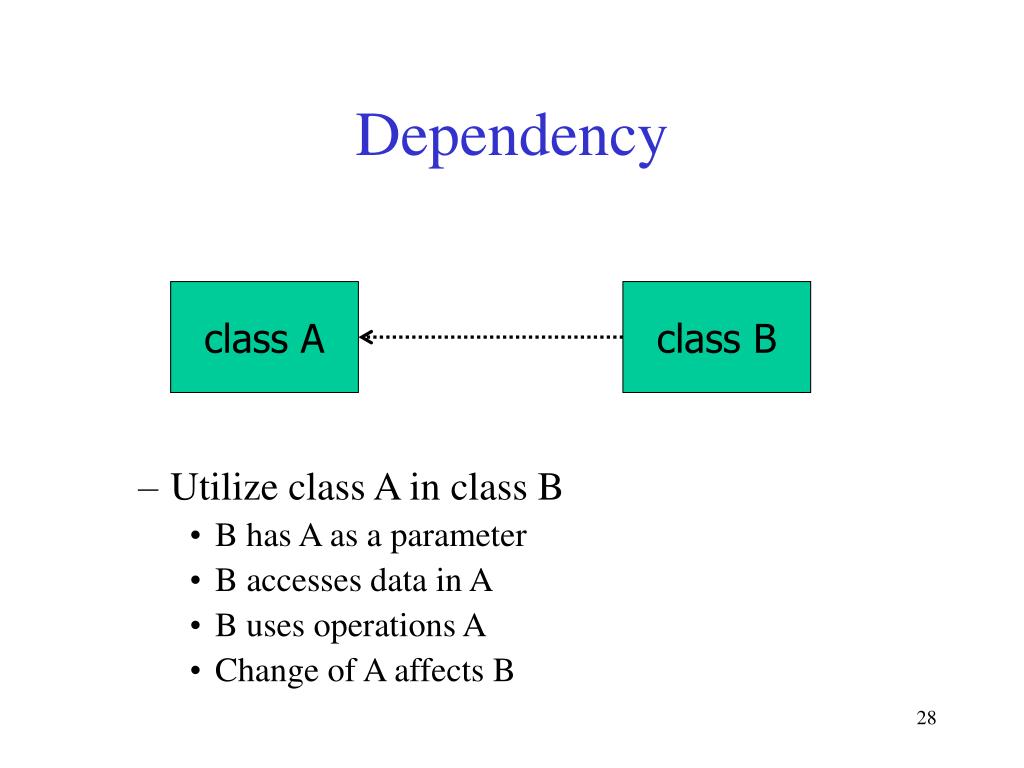 Dependency

class A

class B

– Utilize class A in class B

• B has A as a parameter
• B accesses data in A
• B uses operations A
• Change of A affects B

28